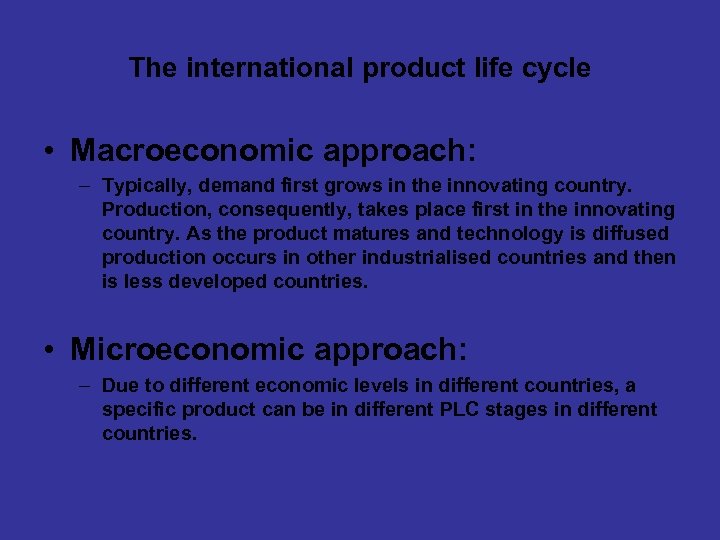 The international product life cycle

• Macroeconomic approach:
– Typically, demand first grows in the innovating country. Production, consequently, takes place first in the innovating country. As the product matures and technology is diffused production occurs in other industrialised countries and then is less developed countries.

• Microeconomic approach:
– Due to different economic levels in different countries, a specific product can be in different PLC stages in different countries.